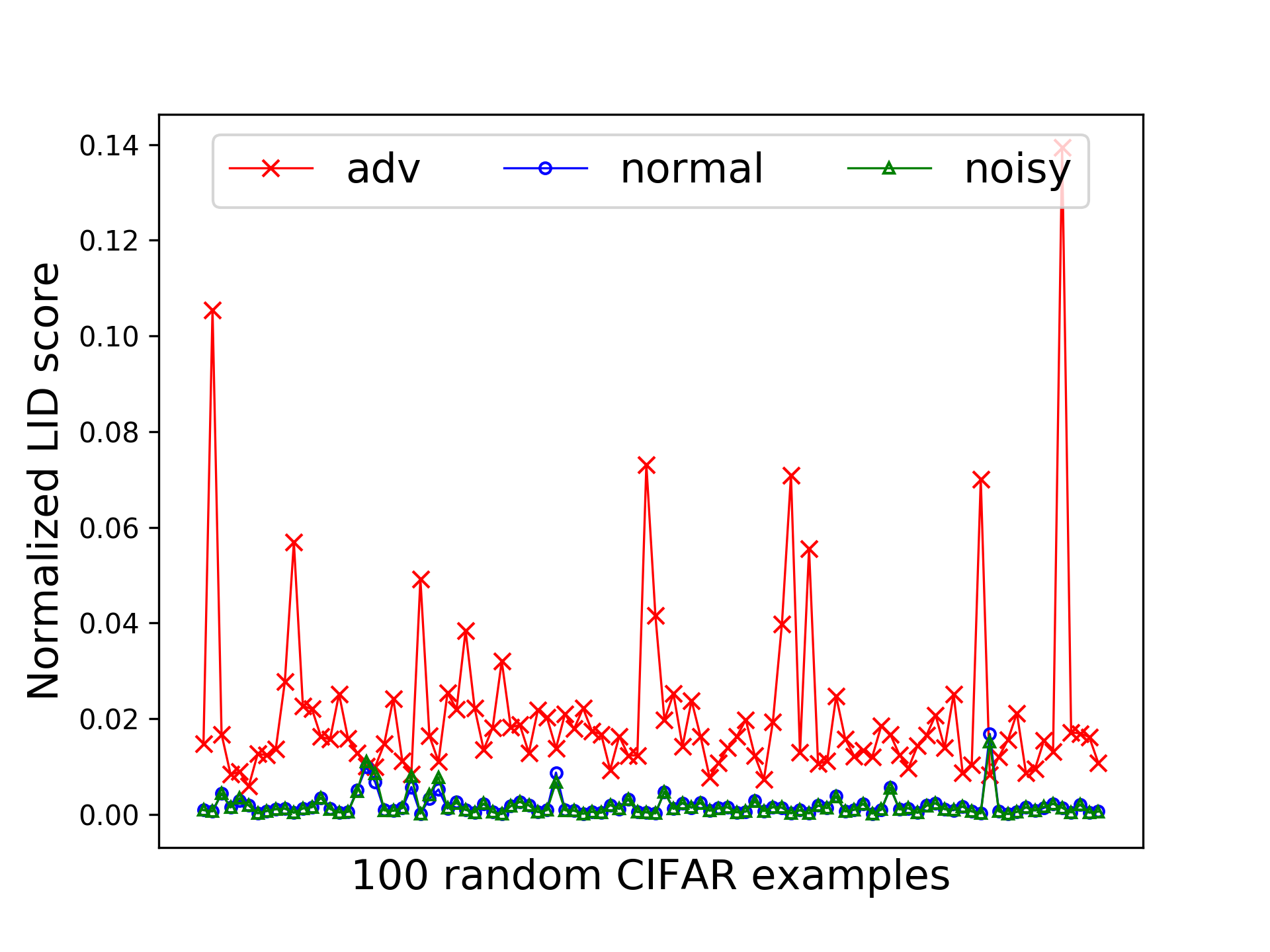 adv
normal
noisy

Normalized LID score

0.14
0.12
0.10
0.08
0.06
0.04
0.02
0.00

100 random CIFAR examples